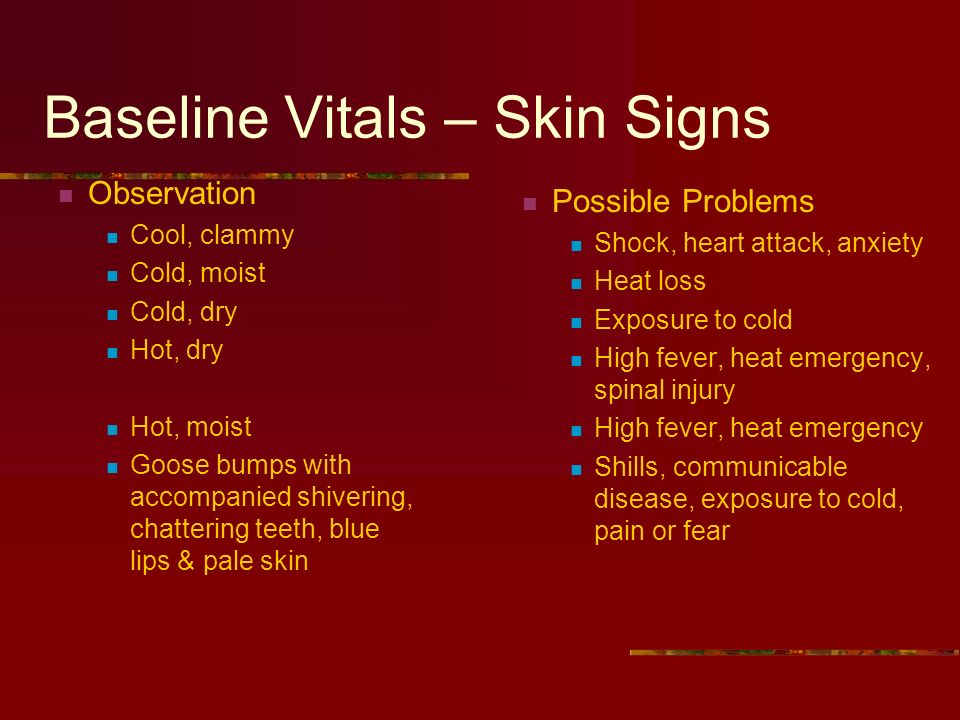 Baseline Vitals – Skin Signs

- Observation
  - Cool, clammy
  - Cold, moist
  - Cold, dry
  - Hot, dry
  - Hot, moist
  - Goose bumps with accompanied shivering, chattering teeth, blue lips & pale skin

- Possible Problems
  - Shock, heart attack, anxiety
  - Heat loss
  - Exposure to cold
  - High fever, heat emergency, spinal injury
  - High fever, heat emergency
  - Shills, communicable disease, exposure to cold, pain or fear